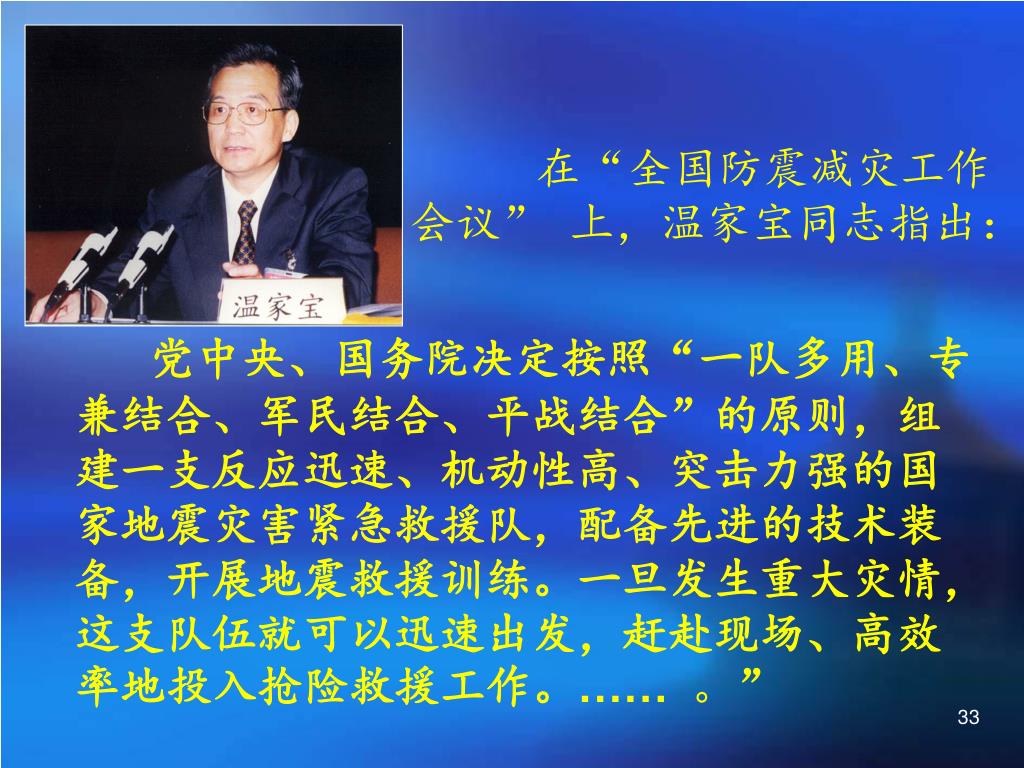 温家宝

在“全国防震减灾工作会议” 上，温家宝同志指出：

党中央、国务院决定按照“一队多用、专兼结合、军民结合、平战结合”的原则，组建一支反应迅速、机动性高、突击力强的国家地震灾害紧急救援队，配备先进的技术装备，开展地震救援训练。一旦发生重大灾情，这支队伍就可以迅速出发，赶赴现场、高效率地投入抢险救援工作。…… 。”

33